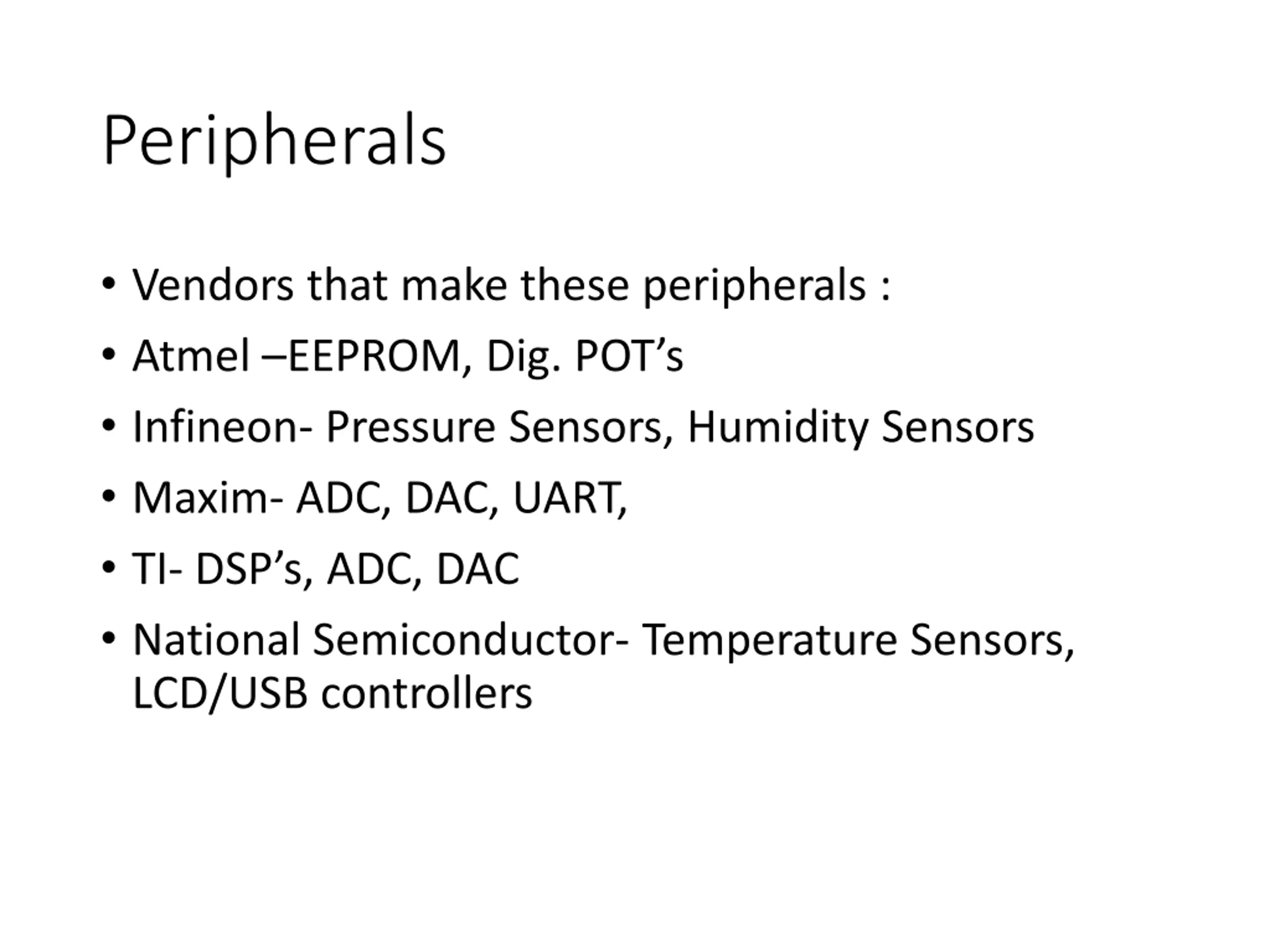 Peripherals

• Vendors that make these peripherals :
• Atmel –EEPROM, Dig. POT’s
• Infineon- Pressure Sensors, Humidity Sensors
• Maxim- ADC, DAC, UART,
• TI- DSP’s, ADC, DAC
• National Semiconductor- Temperature Sensors, LCD/USB controllers